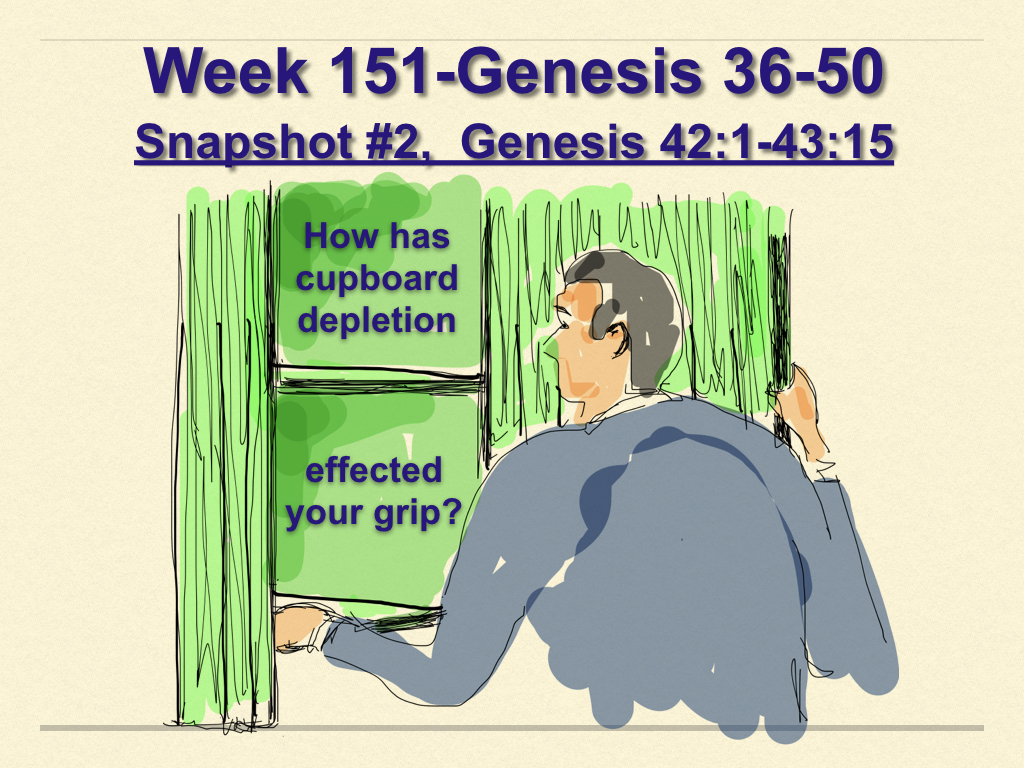 Week 151-Genesis 36-50

Snapshot #2, Genesis 42:1-43:15

How has cupboard depletion

effected your grip?